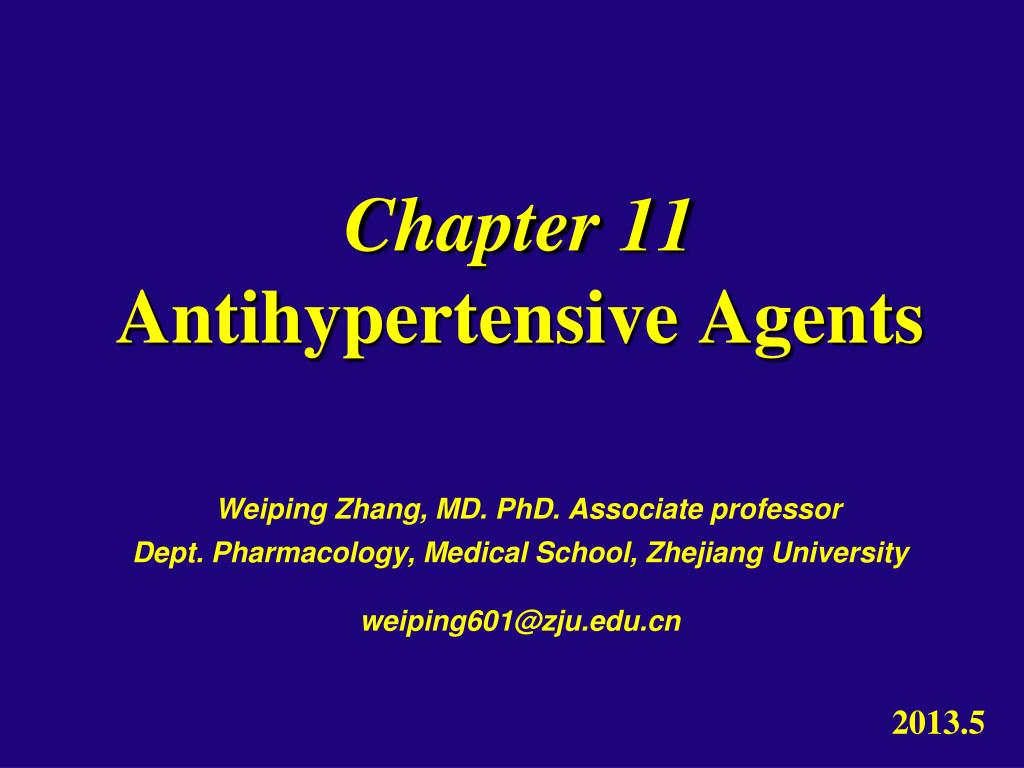 Chapter 11
Antihypertensive Agents

Weiping Zhang, MD. PhD. Associate professor
Dept. Pharmacology, Medical School, Zhejiang University

weiping601@zju.edu.cn

2013.5